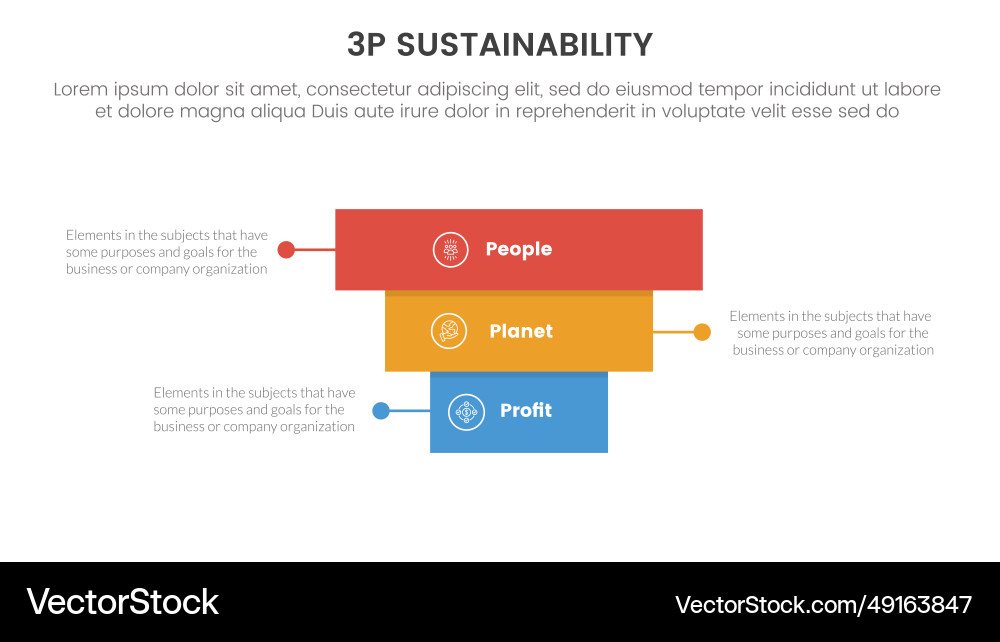 3P SUSTAINABILITY

Lorem ipsum dolor sit amet, consectetur adipiscing elit, sed do eiusmod tempor incididunt ut labore et dolore magna aliqua Duis aute irure dolor in reprehenderit in voluptate velit esse sed do

Elements in the subjects that have some purposes and goals for the business or company organization

People

Planet

Elements in the subjects that have some purposes and goals for the business or company organization

Elements in the subjects that have some purposes and goals for the business or company organization

Profit

VectorStock

VectorStock.com/49163847